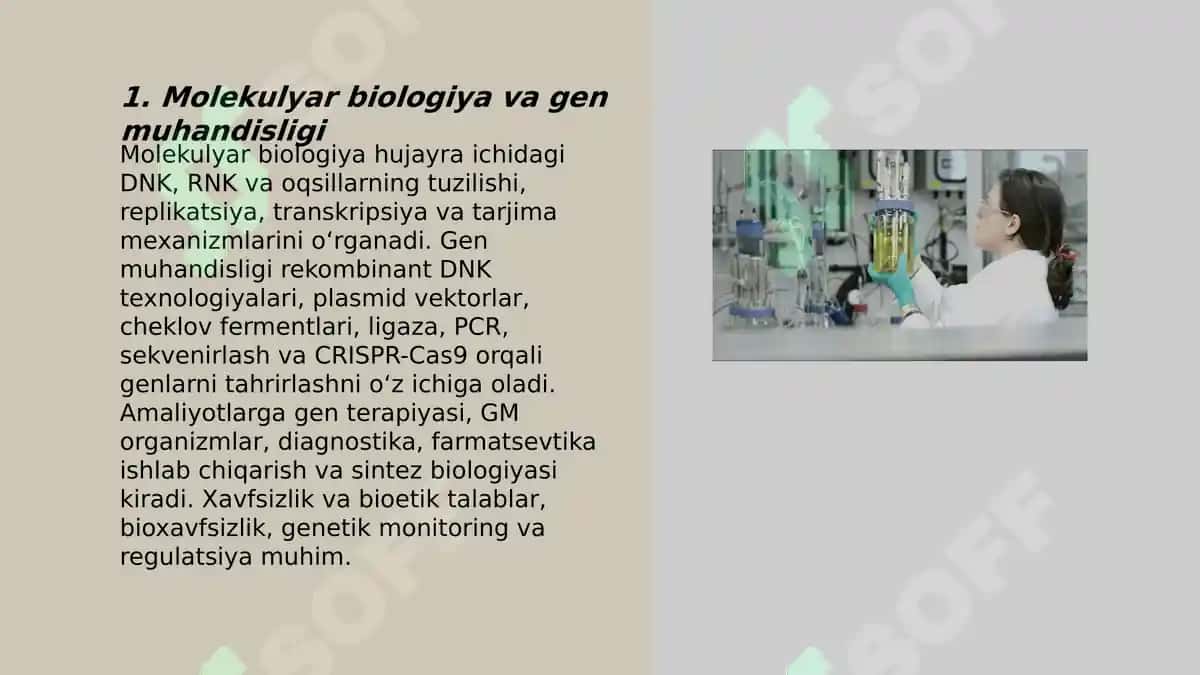 1. Molekulyar biologiya va gen muhandisligi

Molekulyar biologiya hujayra ichidagi DNK, RNK va oqsillarning tuzilishi, replikatsiya, transkripsiya va tarjima mexanizmlarini o‘rganadi. Gen muhandisligi rekombinant DNK texnologiyalari, plasmid vektorlar, cheklov fermentlari, ligaza, PCR, sekvenirlash va CRISPR-Cas9 orqali genlarni tahrirlashni o‘z ichiga oladi. Amaliyotlarga gen terapiyasi, GM organizmlar, diagnostika, farmatsevtika ishlab chiqarish va sintez biologiyasi kiradi. Xavfsizlik va bioetik talablar, bioxavfsizlik, genetik monitoring va regulatsiya muhim.

SOFF
SOFF
SOFF
SOFF